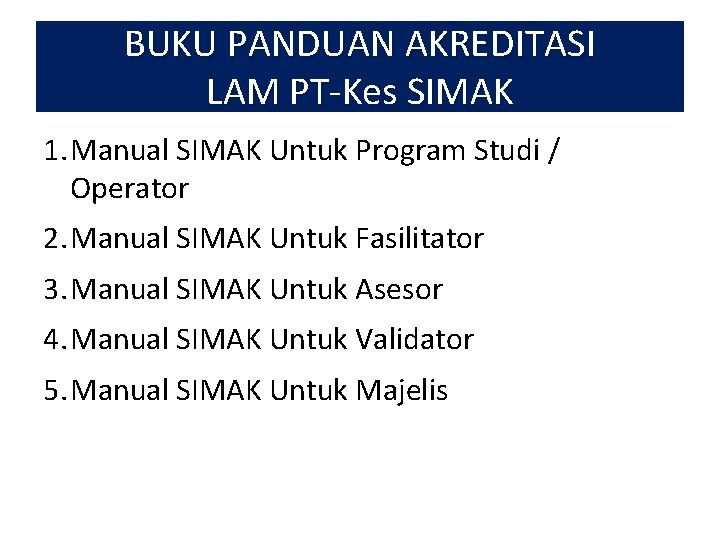 BUKU PANDUAN AKREDITASI
LAM PT-Kes SIMAK

1. Manual SIMAK Untuk Program Studi / Operator
2. Manual SIMAK Untuk Fasilitator
3. Manual SIMAK Untuk Asesor
4. Manual SIMAK Untuk Validator
5. Manual SIMAK Untuk Majelis